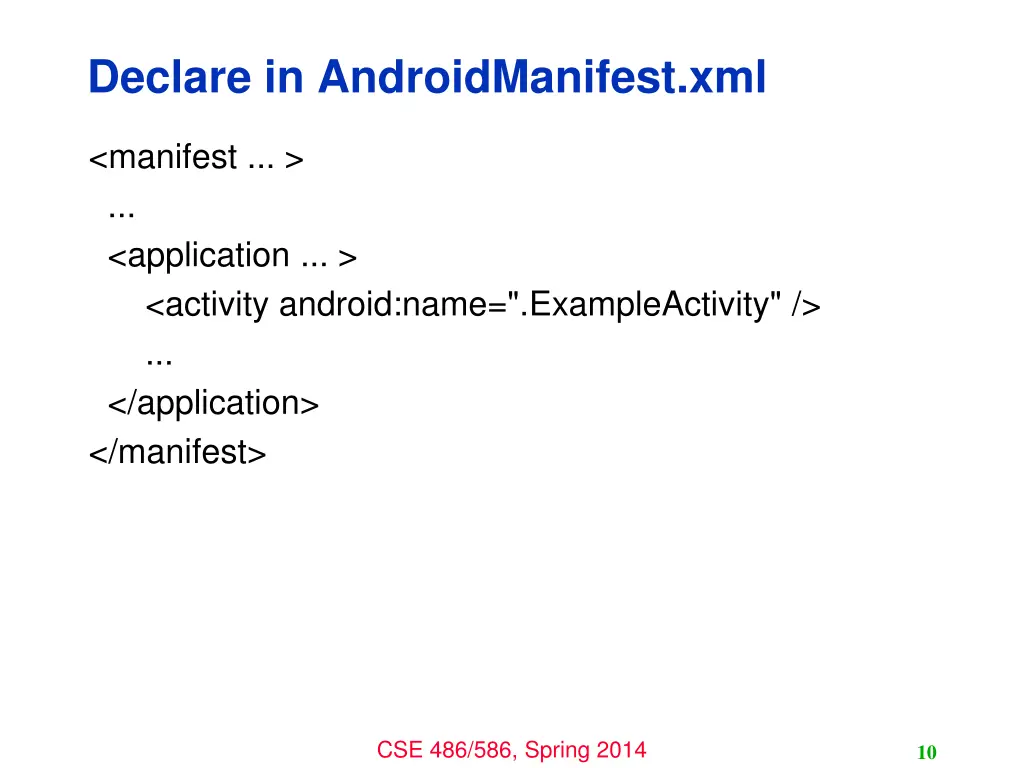 Declare in AndroidManifest.xml

<manifest ... >
...
<application ... >
<activity android:name=".ExampleActivity" />
...
</application>
</manifest>

CSE 486/586, Spring 2014

10